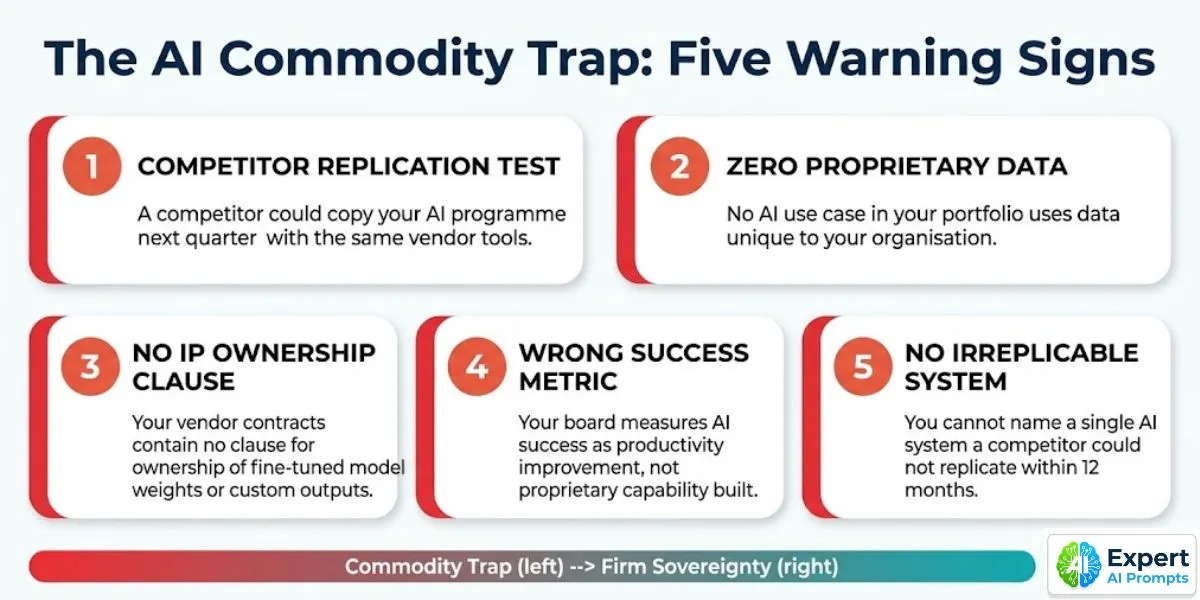 The AI Commodity Trap: Five Warning Signs

1 COMPETITOR REPLICATION TEST

A competitor could copy your AI programme next quarter with the same vendor tools.

2 ZERO PROPRIETARY DATA

No AI use case in your portfolio uses data unique to your organisation.

3 NO IP OWNERSHIP CLAUSE

Your vendor contracts contain no clause for ownership of fine-tuned model weights or custom outputs.

4 WRONG SUCCESS METRIC

Your board measures AI success as productivity improvement, not proprietary capability built.

5 NO IRREPLICABLE SYSTEM

You cannot name a single AI system a competitor could not replicate within 12 months.

Commodity Trap (left) --> Firm Sovereignty (right)

AI Expert AI Prompts